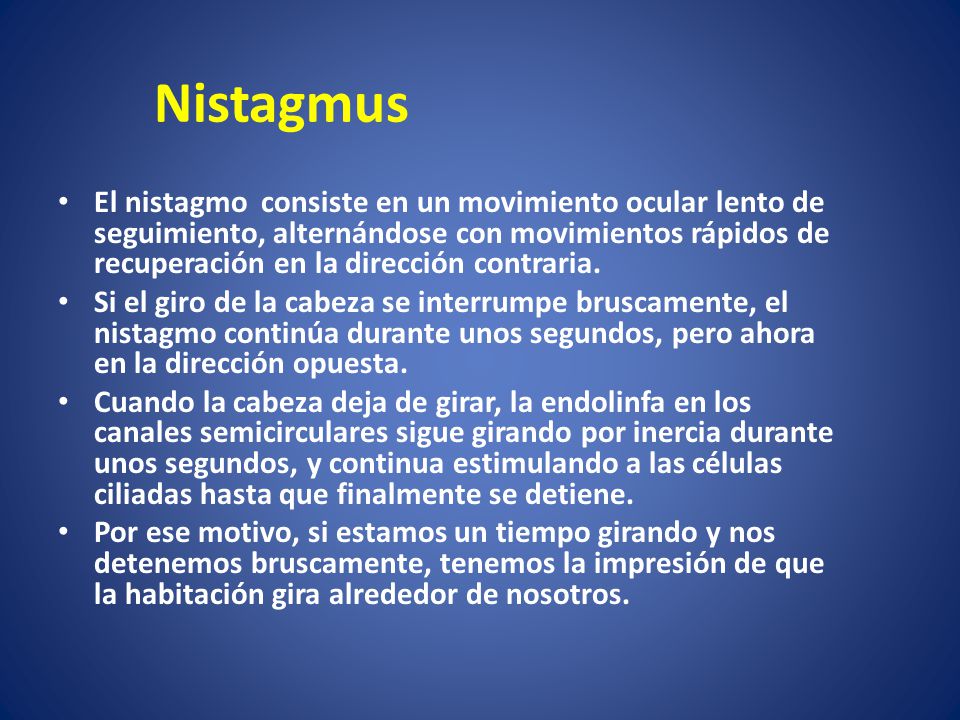 Nistagmus

• El nistagmo consiste en un movimiento ocular lento de seguimiento, alternándose con movimientos rápidos de recuperación en la dirección contraria.
• Si el giro de la cabeza se interrumpe bruscamente, el nistagmo continúa durante unos segundos, pero ahora en la dirección opuesta.
• Cuando la cabeza deja de girar, la endolinfa en los canales semicirculares sigue girando por inercia durante unos segundos, y continua estimulando a las células ciliadas hasta que finalmente se detiene.
• Por ese motivo, si estamos un tiempo girando y nos detenemos bruscamente, tenemos la impresión de que la habitación gira alrededor de nosotros.